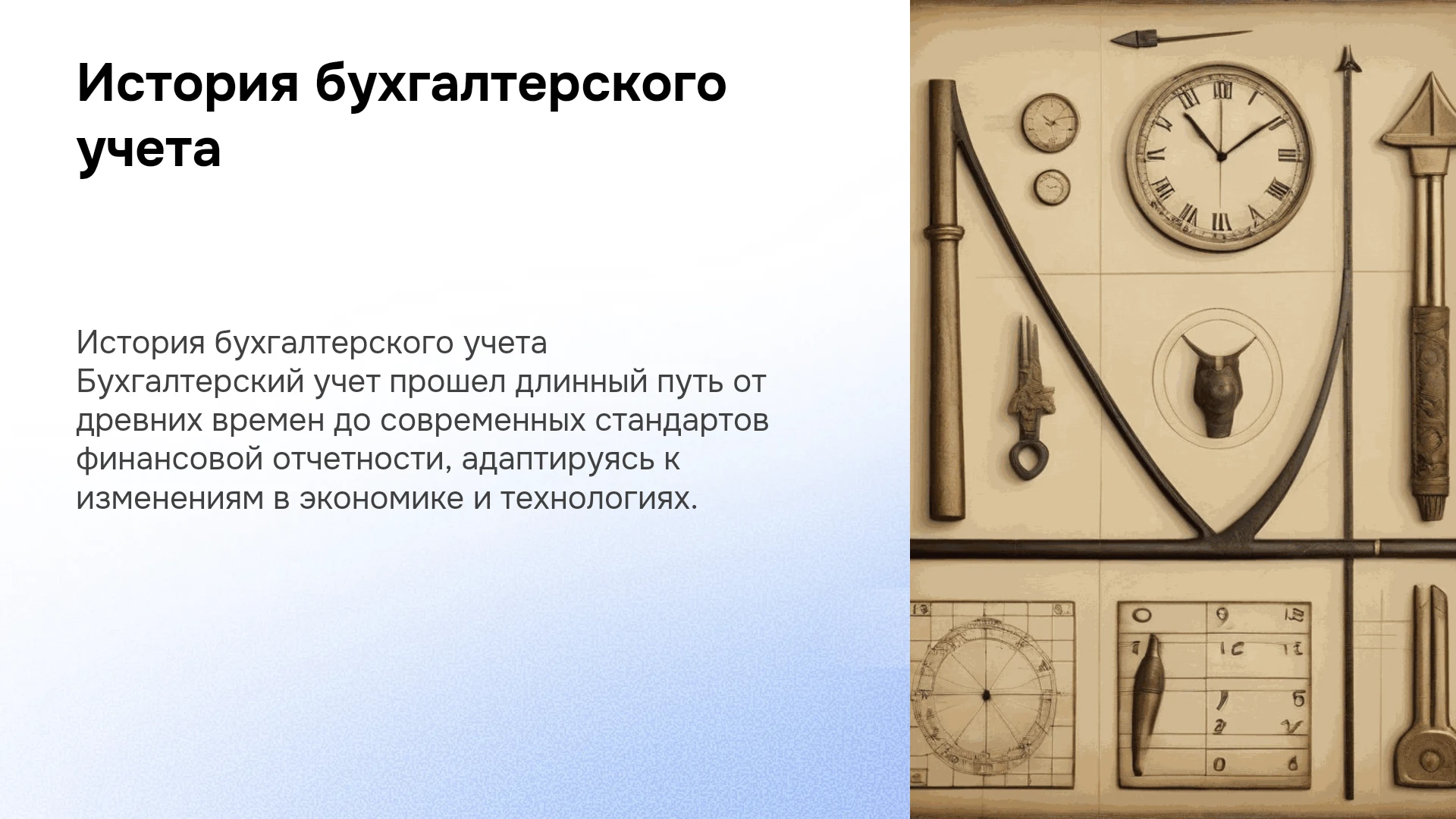 История бухгалтерского учета

История бухгалтерского учета Бухгалтерский учет прошел длинный путь от древних времен до современных стандартов финансовой отчетности, адаптируясь к изменениям в экономике и технологиях.